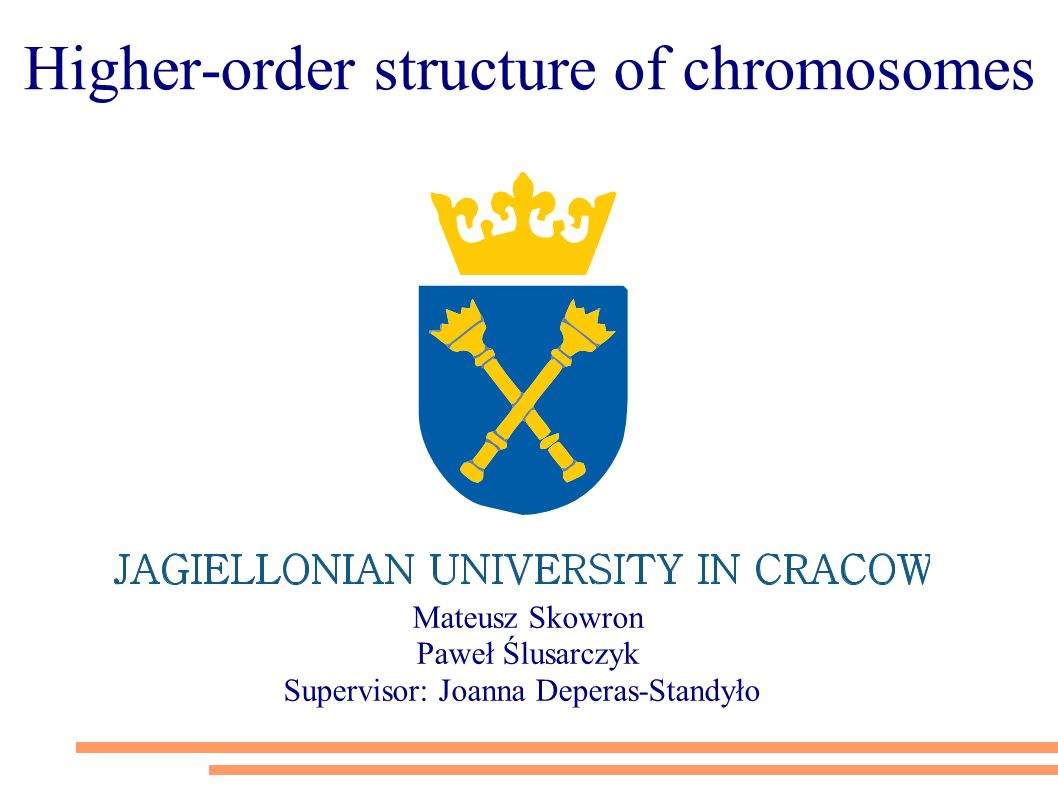 Higher-order structure of chromosomes

JAGIELLONIAN UNIVERSITY IN CRACOW

Mateusz Skowron
Paweł Ślusarczyk
Supervisor: Joanna Deperas-Standyło